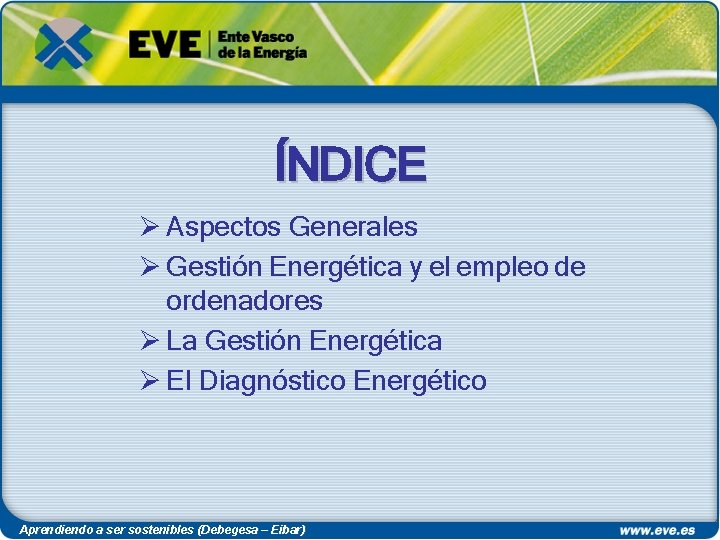 EVE Ente Vasco de la Energía

ÍNDICE

➢ Aspectos Generales
➢ Gestión Energética y el empleo de ordenadores
➢ La Gestión Energética
➢ El Diagnóstico Energético

Aprendiendo a ser sostenibles (Debegesa – Eibar)
www.eve.es